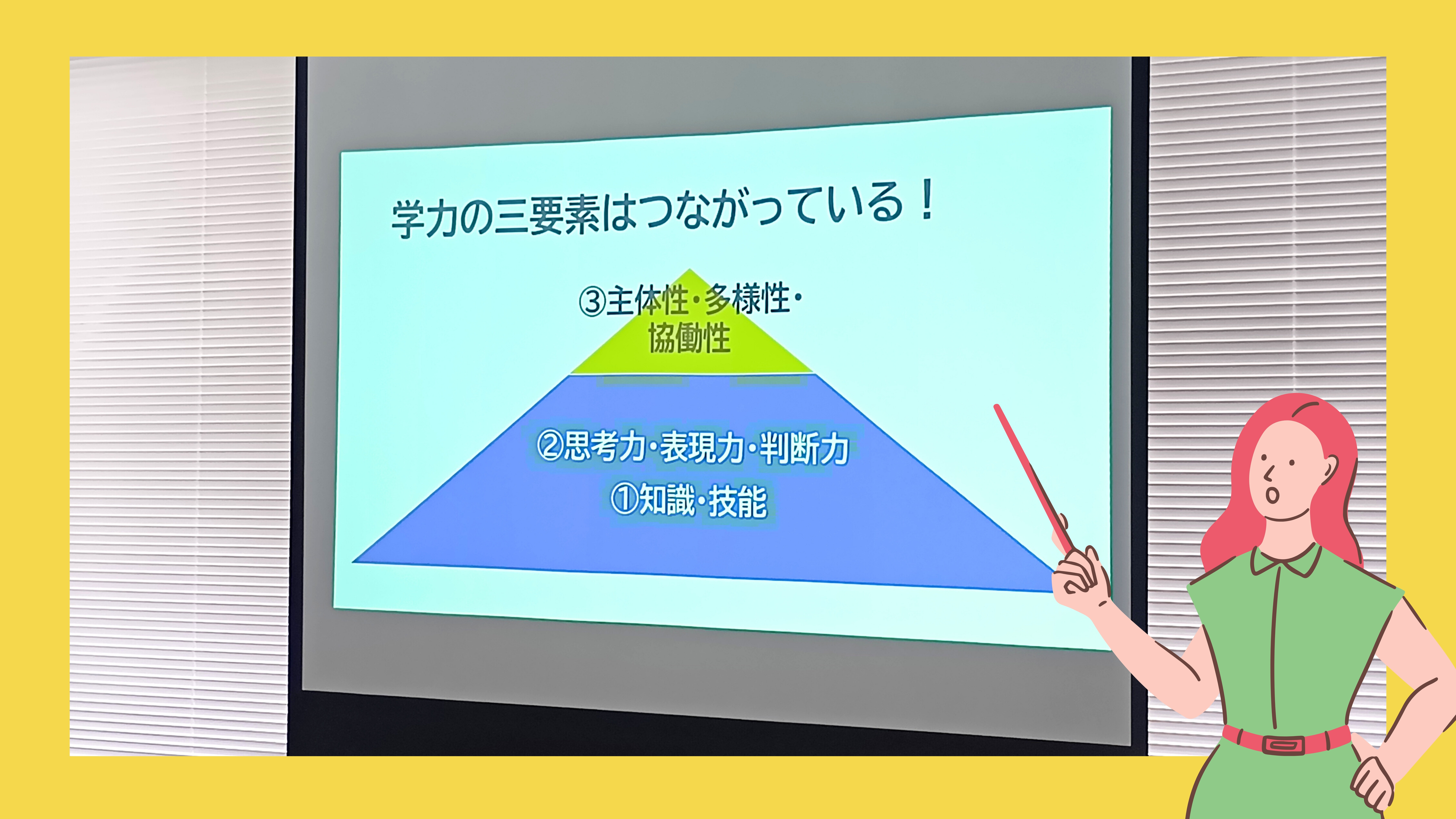 学力の三要素はつながっている！

③主体性･多様性･協働性

②思考力･表現力･判断力

①知識･技能